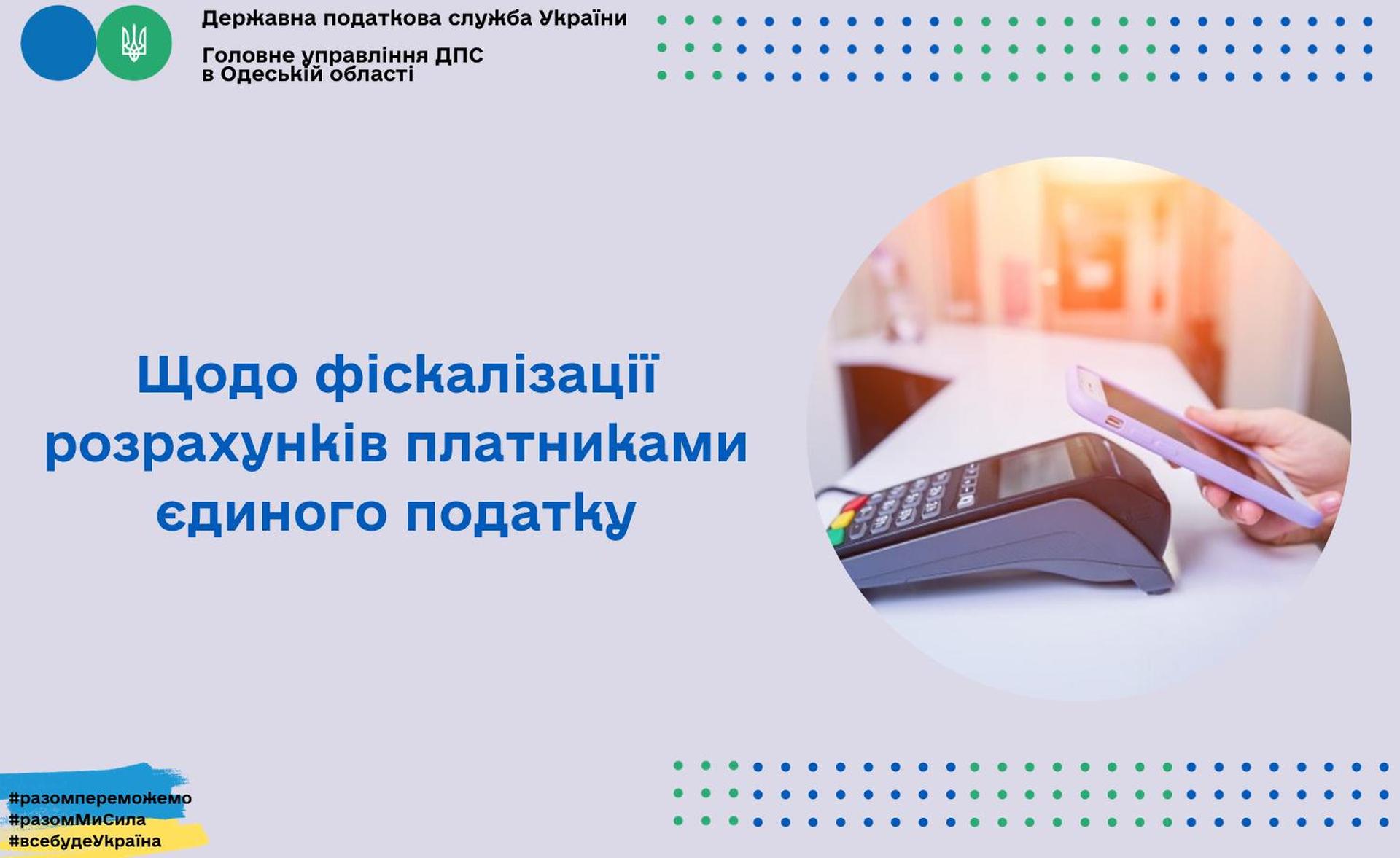 Державна податкова служба України

Головне управління ДПС в Одеській області

Щодо фіскалізації розрахунків платниками єдиного податку

#разомпереможемо
#разомМиСила
#всебудеУкраїна